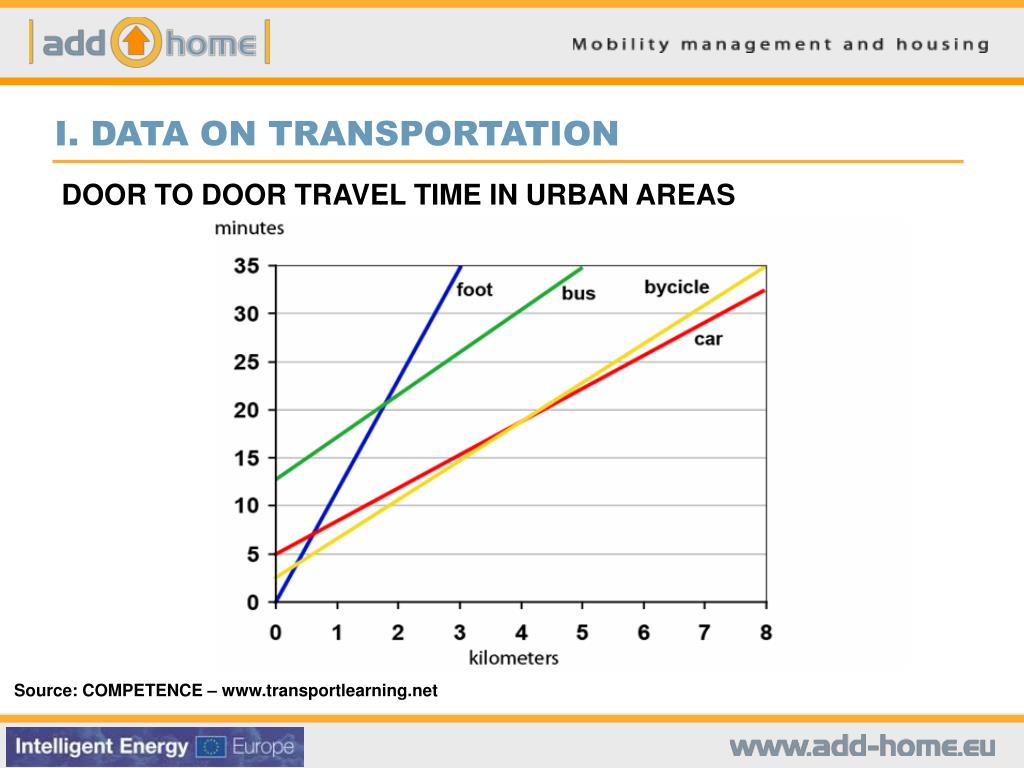 add home

Mobility management and housing

I. DATA ON TRANSPORTATION

DOOR TO DOOR TRAVEL TIME IN URBAN AREAS

minutes

35
30
25
20
15
10
5
0

foot
bus
bycicle
car

0 1 2 3 4 5 6 7 8
kilometers

Source: COMPETENCE – www.transportlearning.net

Intelligent Energy Europe

www.add-home.eu